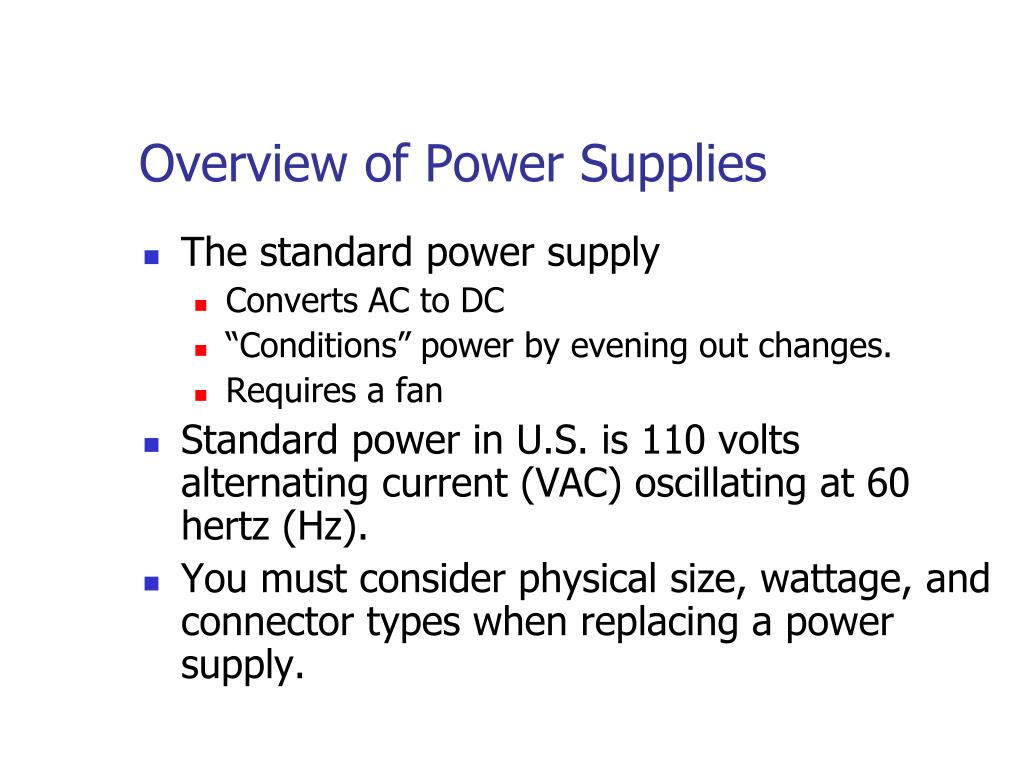 Overview of Power Supplies

- The standard power supply
  - Converts AC to DC
  - “Conditions” power by evening out changes.
  - Requires a fan
- Standard power in U.S. is 110 volts alternating current (VAC) oscillating at 60 hertz (Hz).
- You must consider physical size, wattage, and connector types when replacing a power supply.